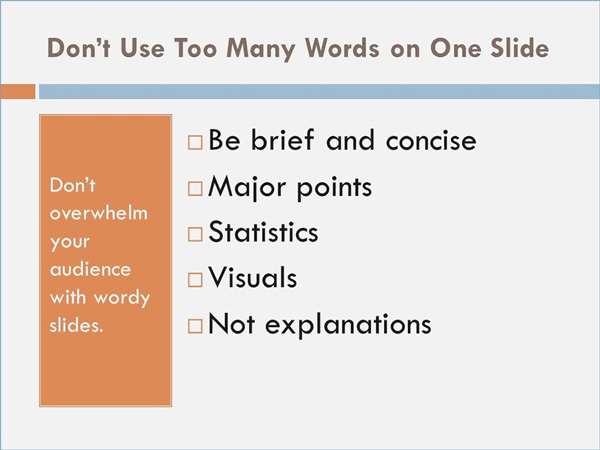 Don't Use Too Many Words on One Slide

Don't overwhelm your audience with wordy slides.

□ Be brief and concise
□ Major points
□ Statistics
□ Visuals
□ Not explanations